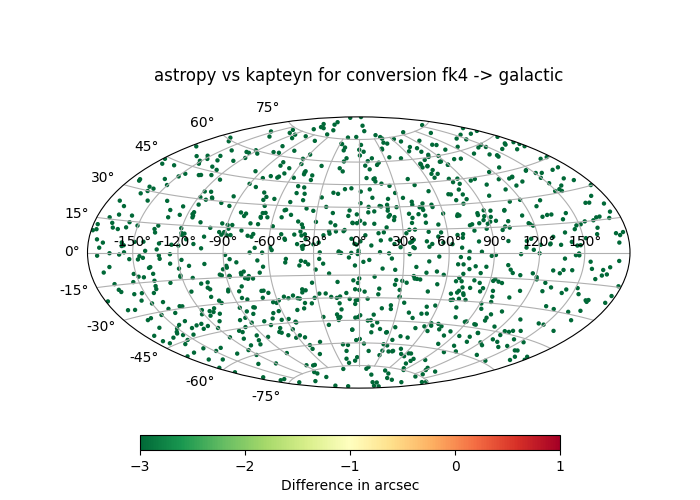 astropy vs kapteyn for conversion fk4 -> galactic

75°
60°
45°
30°
15°
0°
-15°
-30°
-45°
-60°
-75°

-150° -120° -90° -60° -30° 0° 30° 60° 90° 120° 150°

−3 −2 −1 0 1
Difference in arcsec